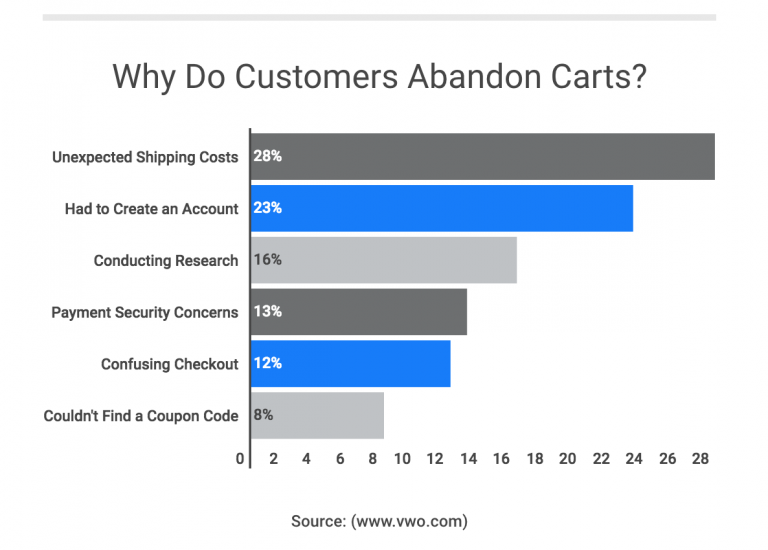 Why Do Customers Abandon Carts?

Unexpected Shipping Costs 28%
Had to Create an Account 23%
Conducting Research 16%
Payment Security Concerns 13%
Confusing Checkout 12%
Couldn't Find a Coupon Code 8%

0 2 4 6 8 10 12 14 16 18 20 22 24 26 28

Source: (www.vwo.com)